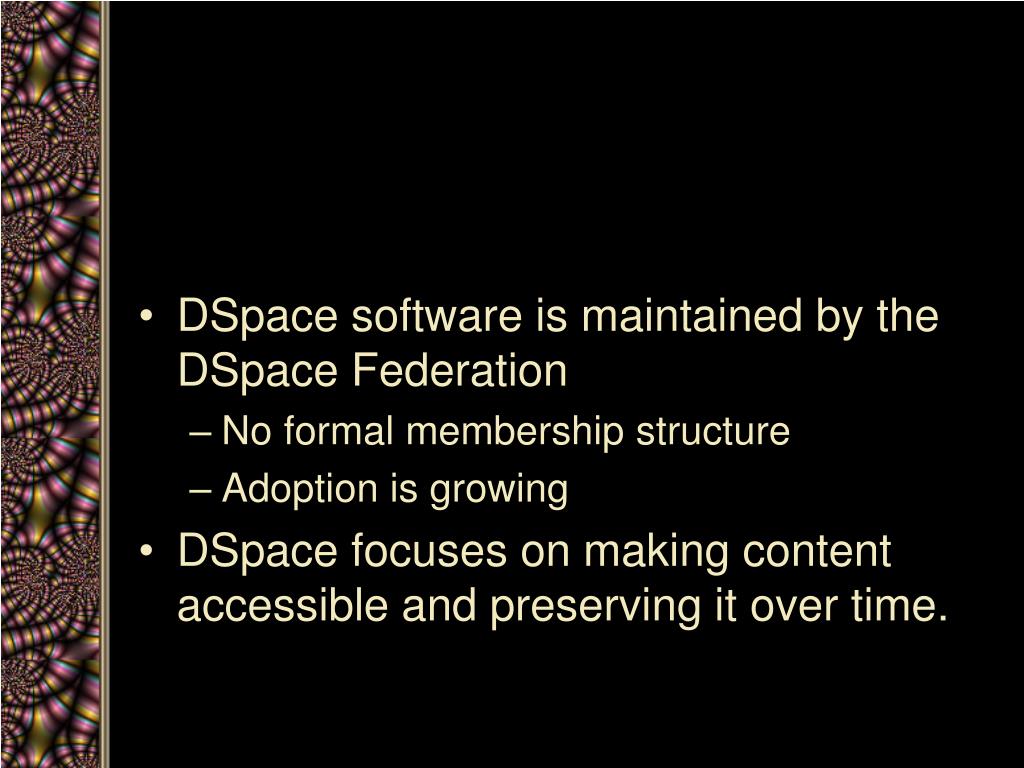 • DSpace software is maintained by the DSpace Federation
– No formal membership structure
– Adoption is growing
• DSpace focuses on making content accessible and preserving it over time.